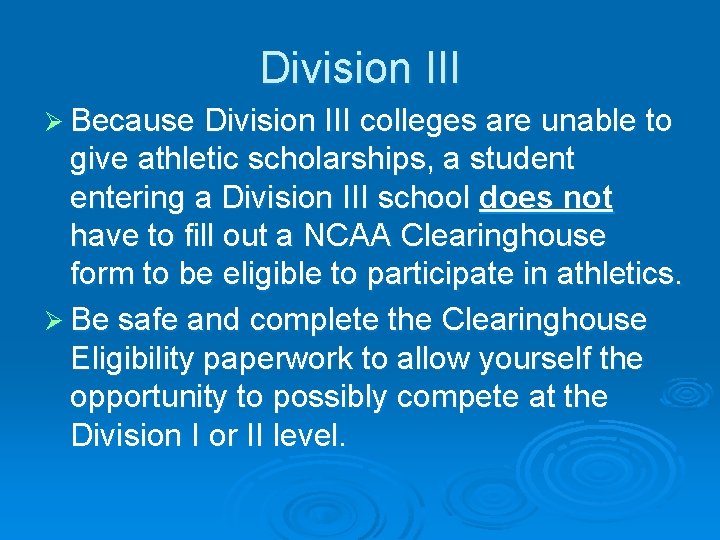 Division III

➢ Because Division III colleges are unable to give athletic scholarships, a student entering a Division III school does not have to fill out a NCAA Clearinghouse form to be eligible to participate in athletics.

➢ Be safe and complete the Clearinghouse Eligibility paperwork to allow yourself the opportunity to possibly compete at the Division I or II level.